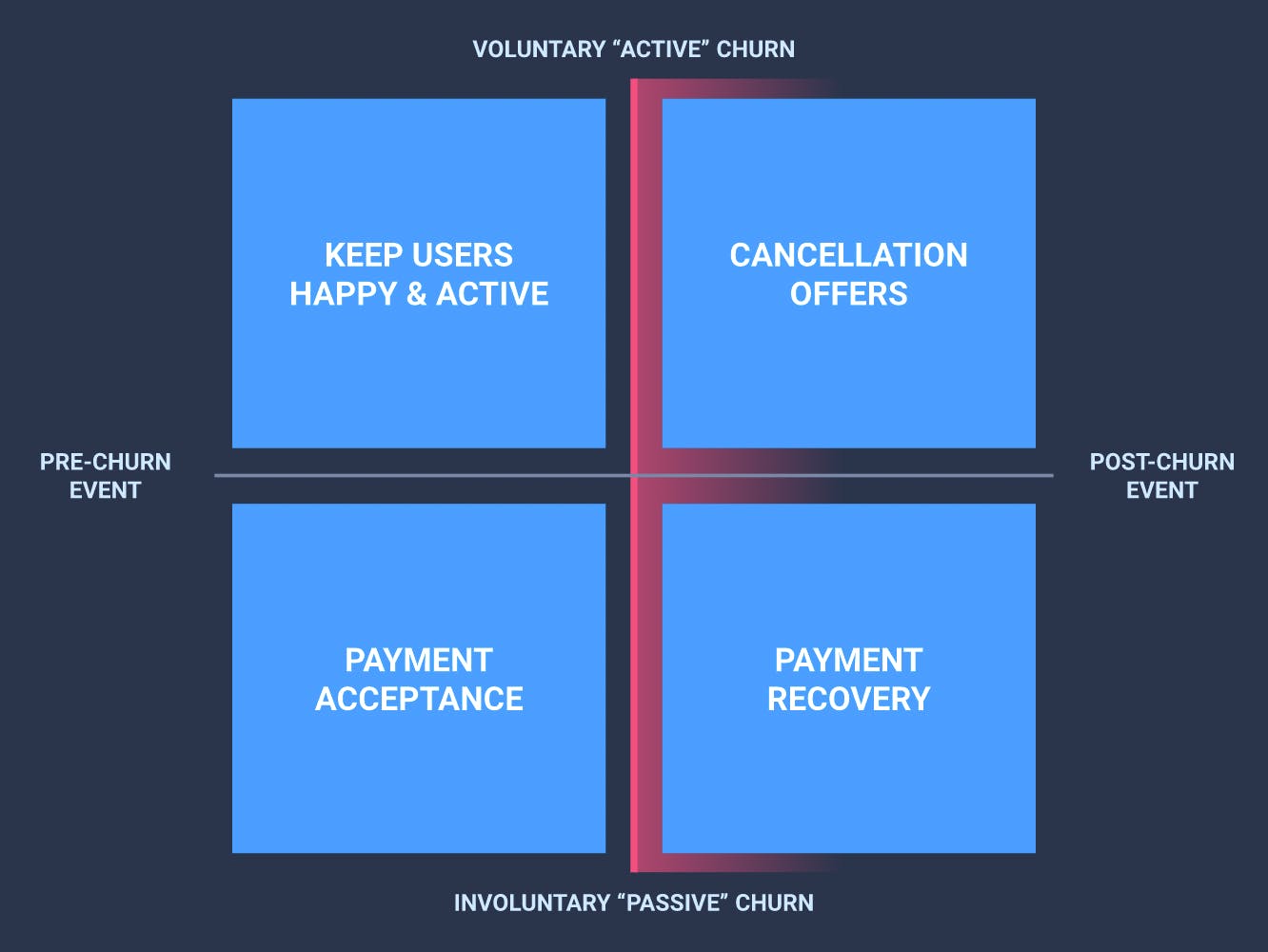 VOLUNTARY “ACTIVE” CHURN

KEEP USERS HAPPY & ACTIVE

CANCELLATION OFFERS

PRE-CHURN EVENT

POST-CHURN EVENT

PAYMENT ACCEPTANCE

PAYMENT RECOVERY

INVOLUNTARY “PASSIVE” CHURN